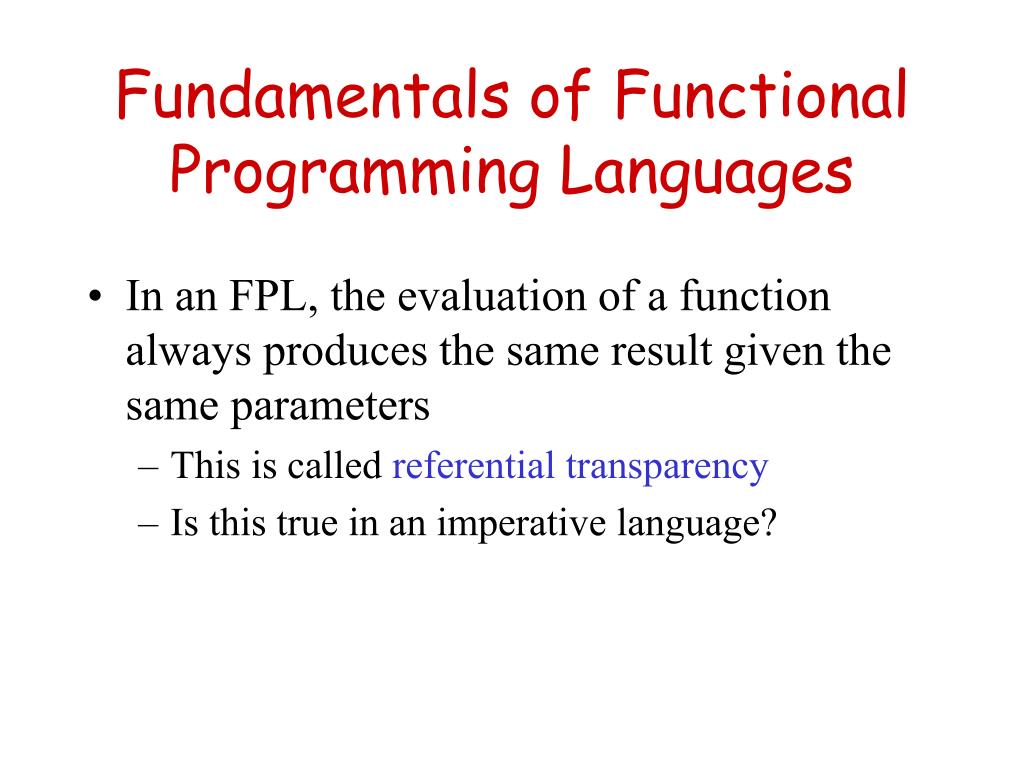 Fundamentals of Functional Programming Languages

• In an FPL, the evaluation of a function always produces the same result given the same parameters
– This is called referential transparency
– Is this true in an imperative language?